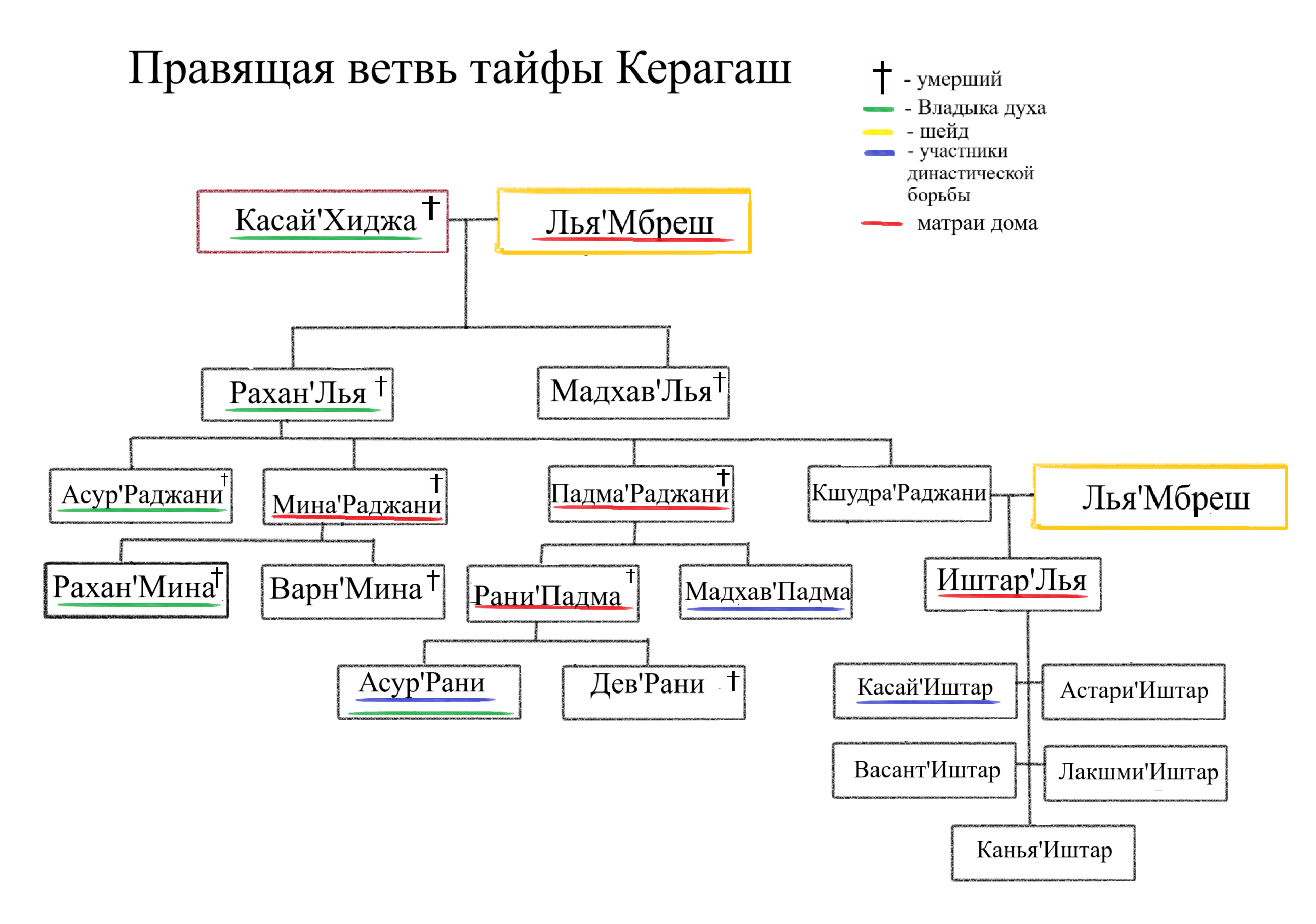 Правящая ветвь тайфы Керагаш

† - умерший
- Владыка духа
- шейд
- участники династической борьбы
матраи дома

Касай'Хиджа †
Лья'Мбреш

Рахан'Лья †
Мадхав'Лья †

Асур'Раджани †
Мина'Раджани †
Падма'Раджани †
Кшудра'Раджани
Лья'Мбреш

Рахан'Мина †
Варн'Мина †
Рани'Падма †
Мадхав'Падма
Иштар'Лья

Асур'Рани
Дев'Рани †
Касай'Иштар
Астари'Иштар
Васант'Иштар
Лакшми'Иштар
Канья'Иштар